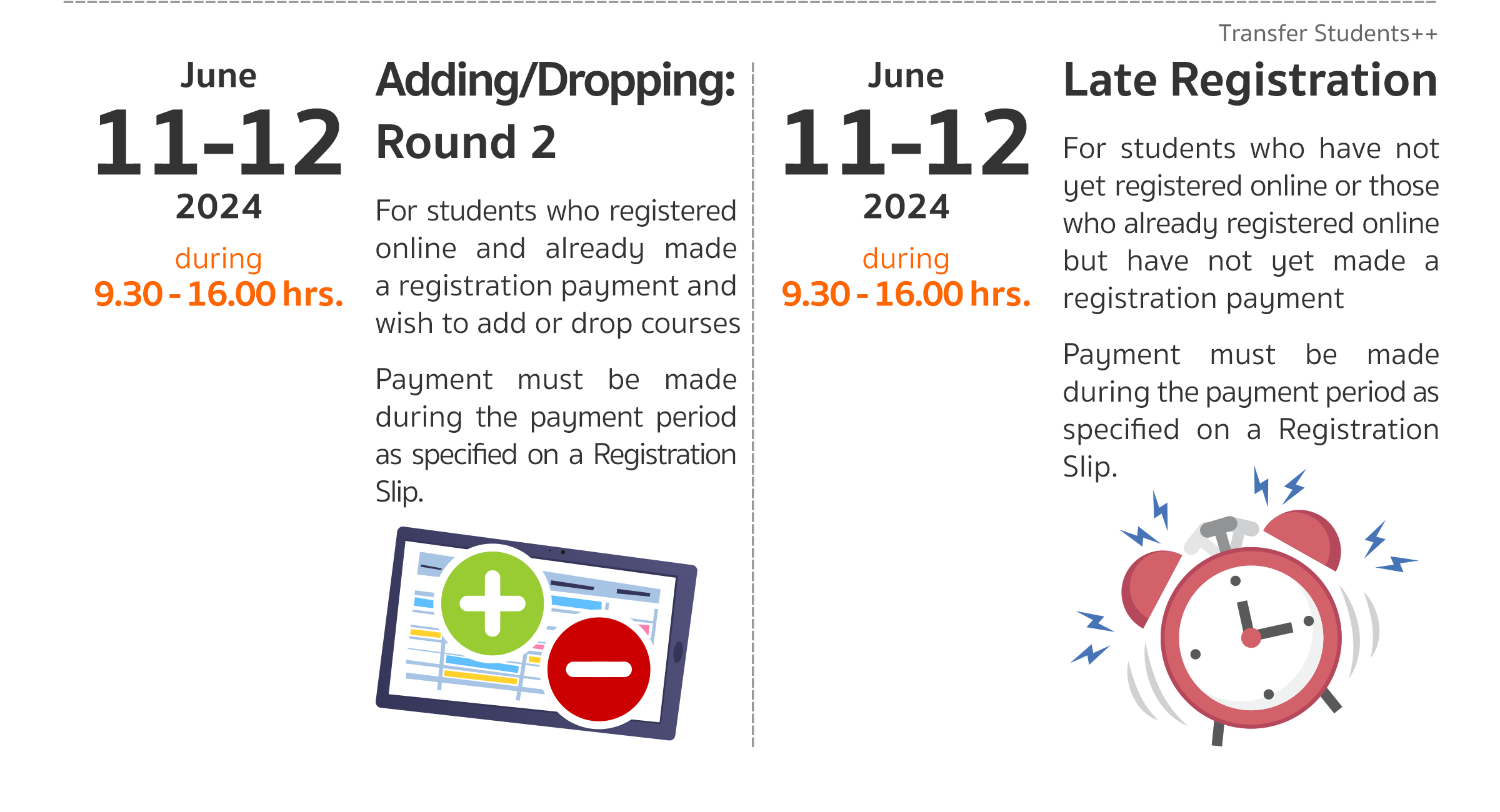 Transfer Students++

June
11-12
2024
during
9.30 - 16.00 hrs.

Adding/Dropping: Round 2

For students who registered online and already made a registration payment and wish to add or drop courses

Payment must be made during the payment period as specified on a Registration Slip.

June
11-12
2024
during
9.30 - 16.00 hrs.

Late Registration

For students who have not yet registered online or those who already registered online but have not yet made a registration payment

Payment must be made during the payment period as specified on a Registration Slip.